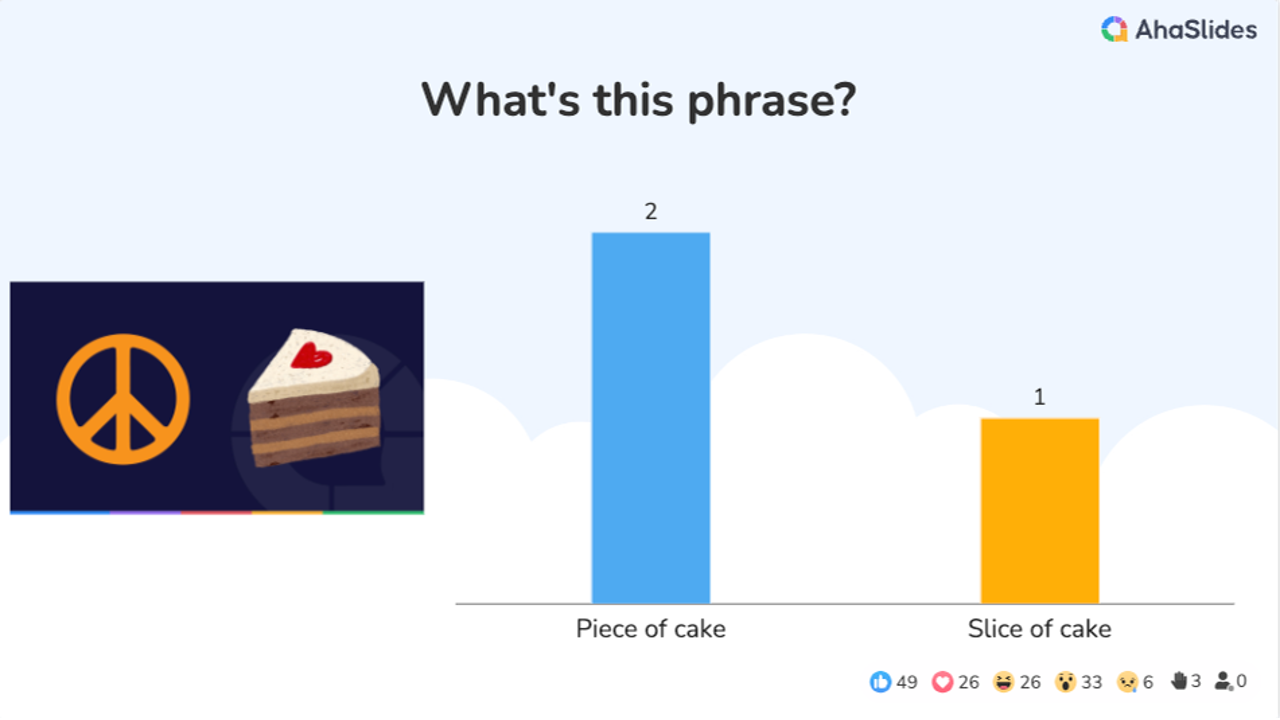 AhaSlides

What's this phrase?

2

1

Piece of cake

Slice of cake

49 26 26 33 6 3 0